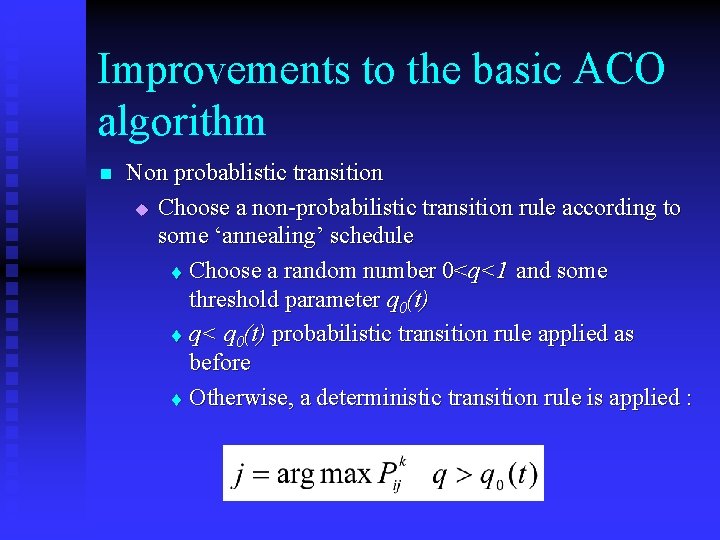 Improvements to the basic ACO algorithm

Non probablistic transition

Choose a non-probabilistic transition rule according to some ‘annealing’ schedule

Choose a random number $0<q<1$ and some threshold parameter $q_0(t)$

$q< q_0(t)$ probabilistic transition rule applied as before

Otherwise, a deterministic transition rule is applied :

$j = \arg\max P_{ij}^{k} \quad q > q_0(t)$